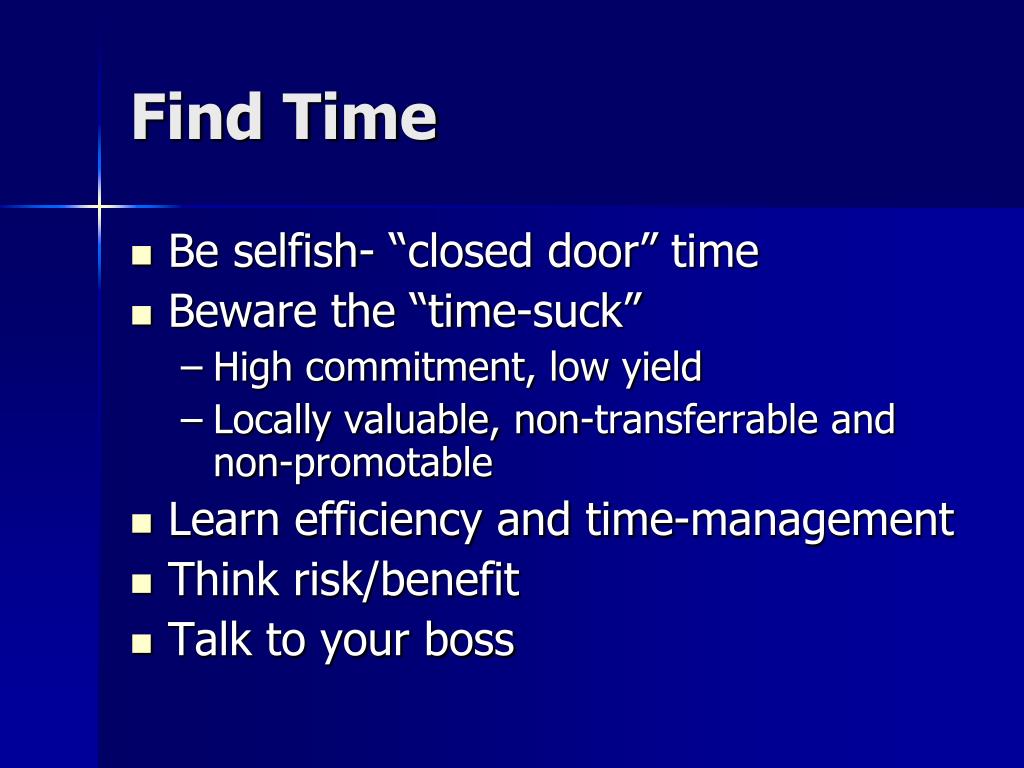 Find Time

- Be selfish- “closed door” time
- Beware the “time-suck”
  – High commitment, low yield
  – Locally valuable, non-transferrable and non-promotable
- Learn efficiency and time-management
- Think risk/benefit
- Talk to your boss